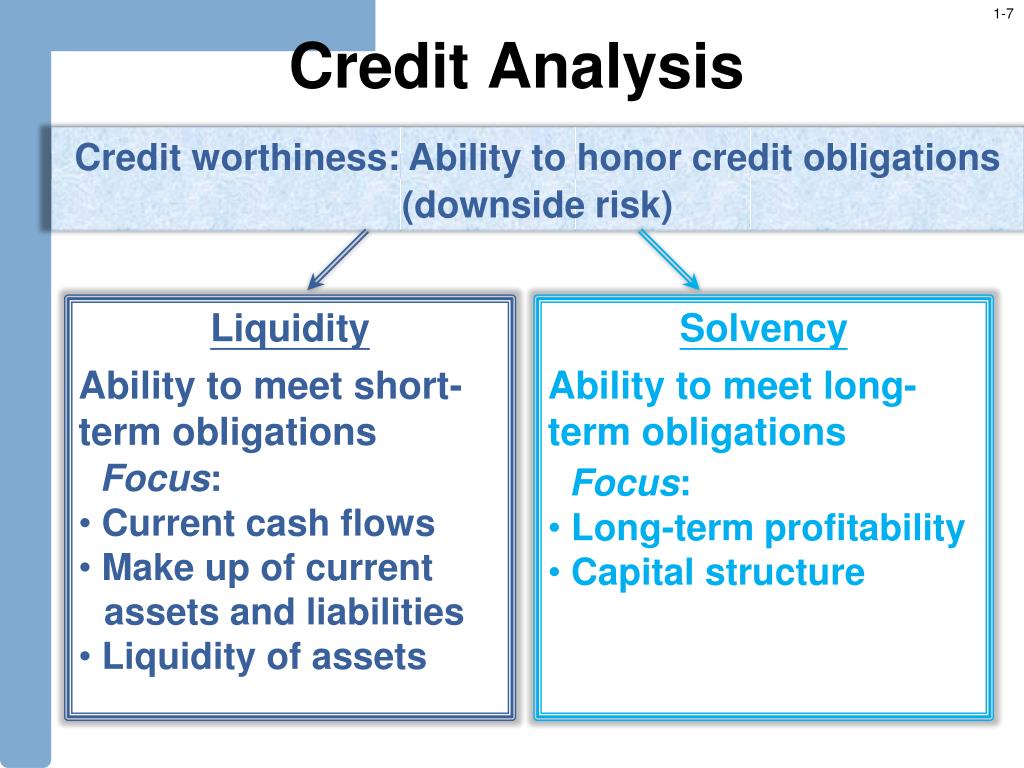 1-7

Credit Analysis

Credit worthiness: Ability to honor credit obligations (downside risk)

Liquidity

Ability to meet short-term obligations

Focus:

• Current cash flows
• Make up of current assets and liabilities
• Liquidity of assets

Solvency

Ability to meet long-term obligations

Focus:

• Long-term profitability
• Capital structure